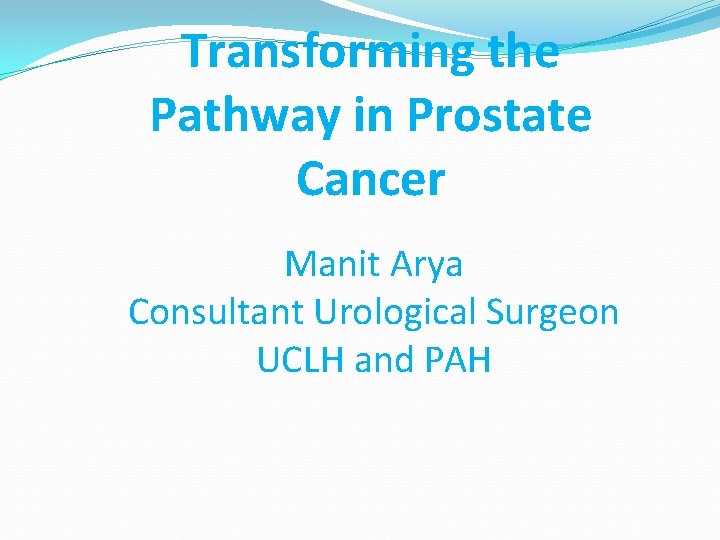 Transforming the Pathway in Prostate Cancer

Manit Arya
Consultant Urological Surgeon
UCLH and PAH